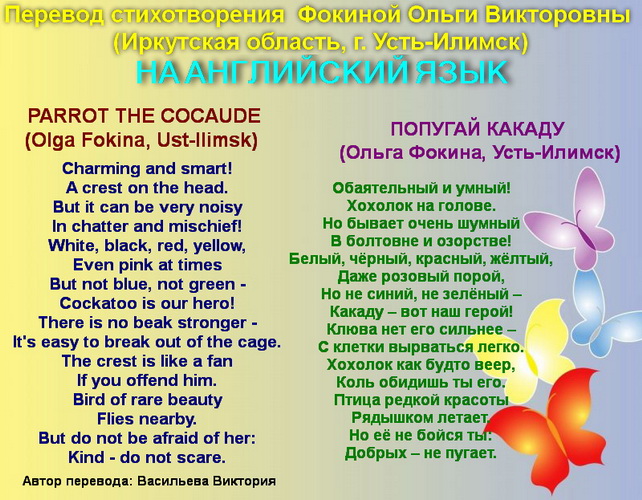 Перевод стихотворения Фокиной Ольги Викторовны (Иркутская область, г. Усть-Илимск)
НА АНГЛИЙСКИЙ ЯЗЫК

PARROT THE COCAUDE
(Olga Fokina, Ust-Ilimsk)

Charming and smart!
A crest on the head.
But it can be very noisy
In chatter and mischief!
White, black, red, yellow,
Even pink at times
But not blue, not green -
Cockatoo is our hero!
There is no beak stronger -
It's easy to break out of the cage.
The crest is like a fan
If you offend him.
Bird of rare beauty
Flies nearby.
But do not be afraid of her:
Kind - do not scare.

Автор перевода: Васильева Виктория

ПОПУГАЙ КАКАДУ
(Ольга Фокина, Усть-Илимск)

Обаятельный и умный!
Хохолок на голове.
Но бывает очень шумный
В болтовне и озорстве!
Белый, чёрный, красный, жёлтый,
Даже розовый порой,
Но не синий, не зелёный –
Какаду – вот наш герой!
Клюва нет его сильнее –
С клетки вырваться легко.
Хохолок как будто веер,
Коль обидишь ты его.
Птица редкой красоты
Рядышком летает.
Но её не бойся ты:
Добрых – не пугает.